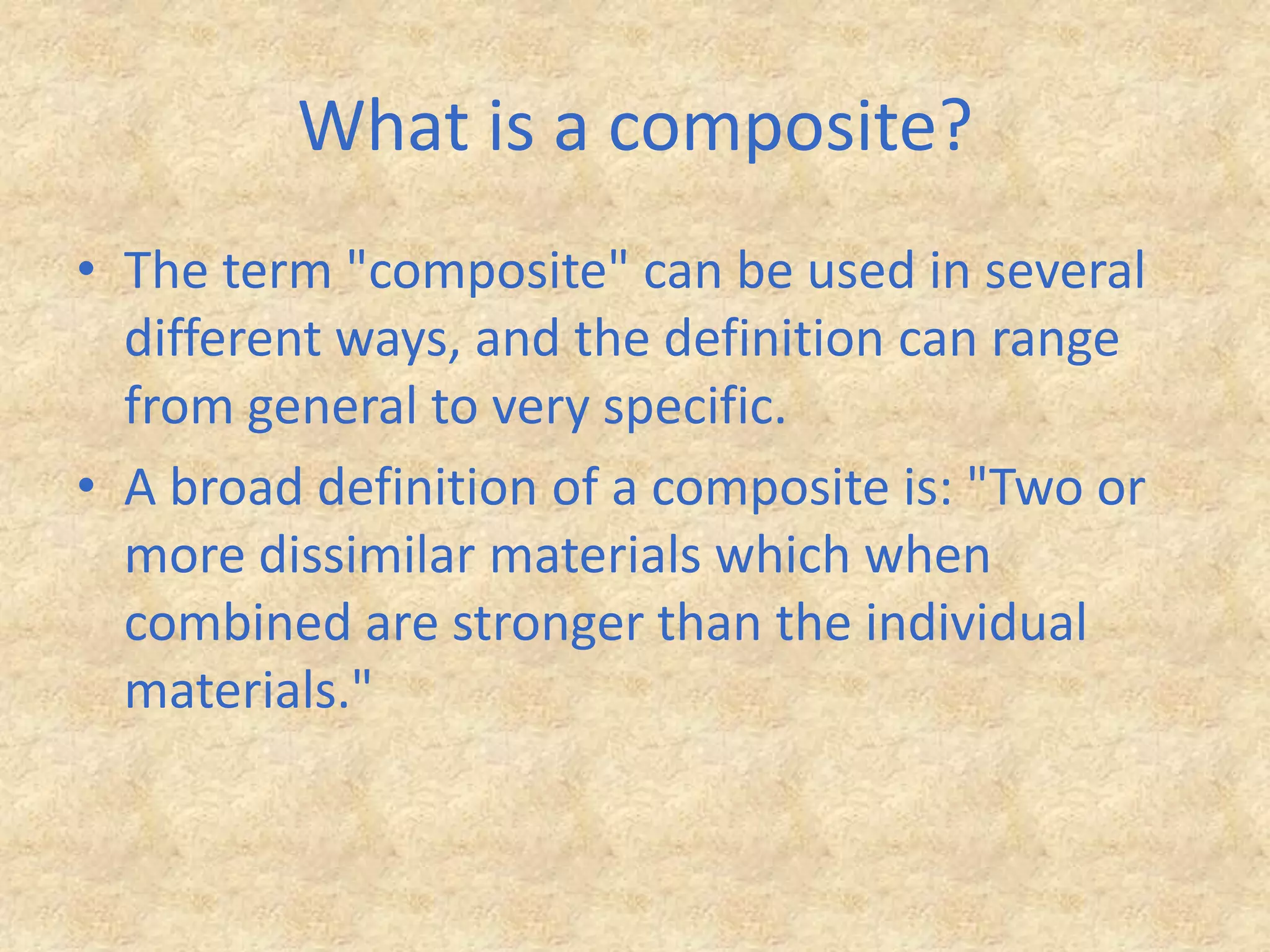 What is a composite?

• The term "composite" can be used in several different ways, and the definition can range from general to very specific.

• A broad definition of a composite is: "Two or more dissimilar materials which when combined are stronger than the individual materials."